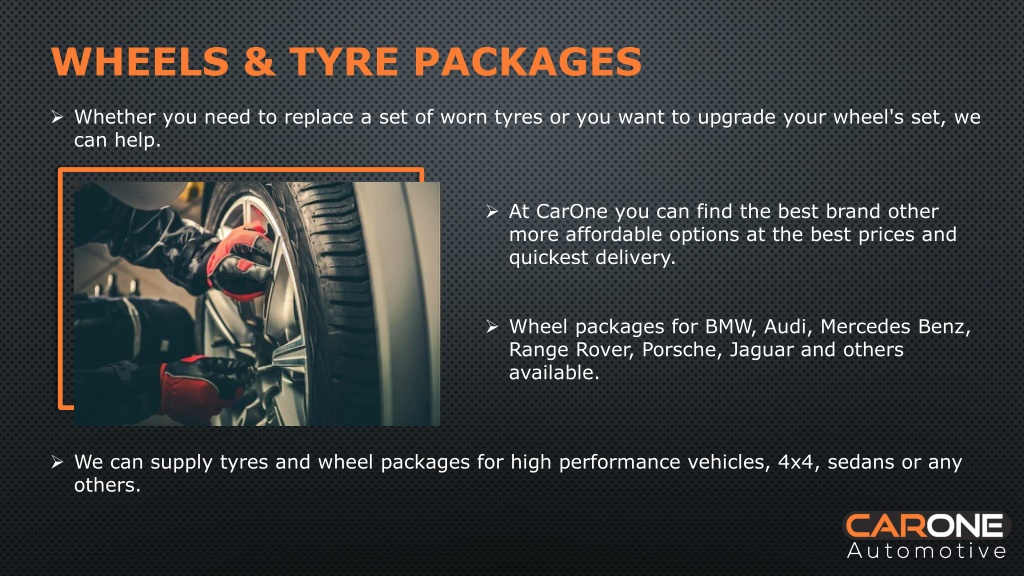 WHEELS & TYRE PACKAGES

➢ Whether you need to replace a set of worn tyres or you want to upgrade your wheel's set, we can help.

➢ At CarOne you can find the best brand other more affordable options at the best prices and quickest delivery.

➢ Wheel packages for BMW, Audi, Mercedes Benz, Range Rover, Porsche, Jaguar and others available.

➢ We can supply tyres and wheel packages for high performance vehicles, 4x4, sedans or any others.

CARONE
Automotive